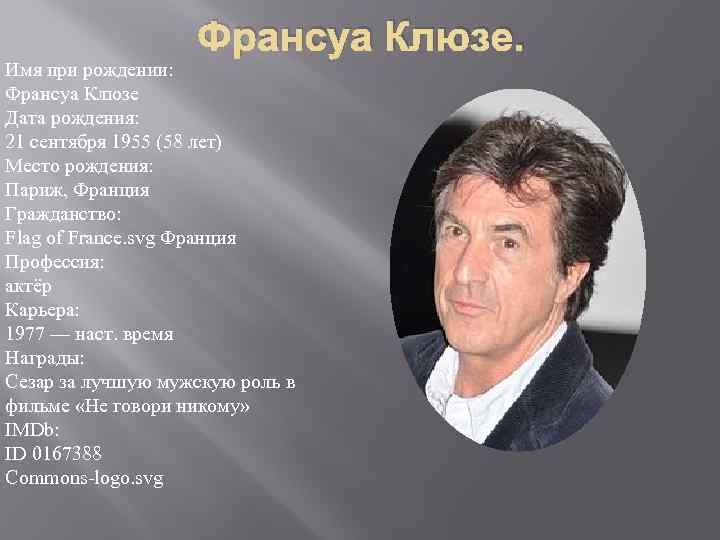 Франсуа Клюзе.

Имя при рождении:
Франсуа Клюзе
Дата рождения:
21 сентября 1955 (58 лет)
Место рождения:
Париж, Франция
Гражданство:
Flag of France.svg Франция
Профессия:
актёр
Карьера:
1977 — наст. время
Награды:
Сезар за лучшую мужскую роль в фильме «Не говори никому»
IMDb:
ID 0167388
Commons-logo.svg